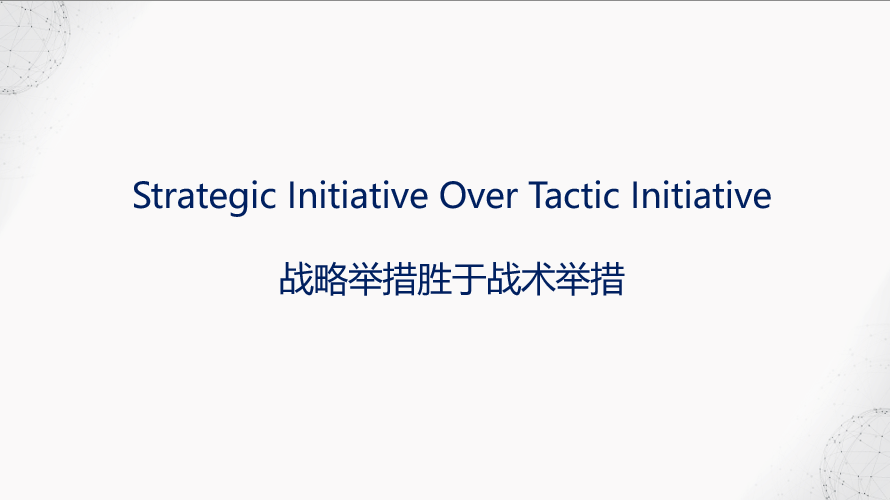 Strategic Initiative Over Tactic Initiative

战略举措胜于战术举措